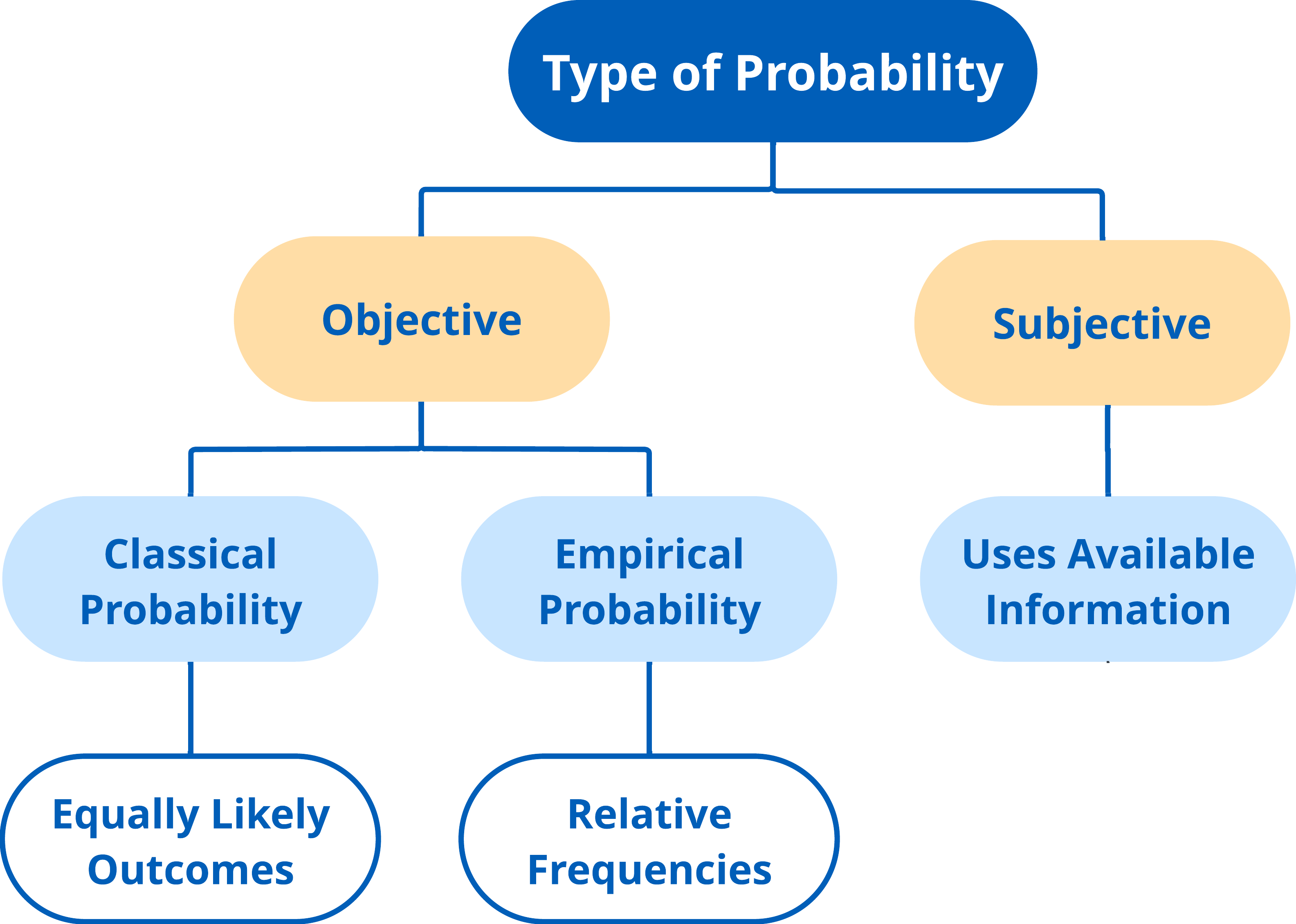 Type of Probability

Objective

Subjective

Classical Probability

Empirical Probability

Uses Available Information

Equally Likely Outcomes

Relative Frequencies